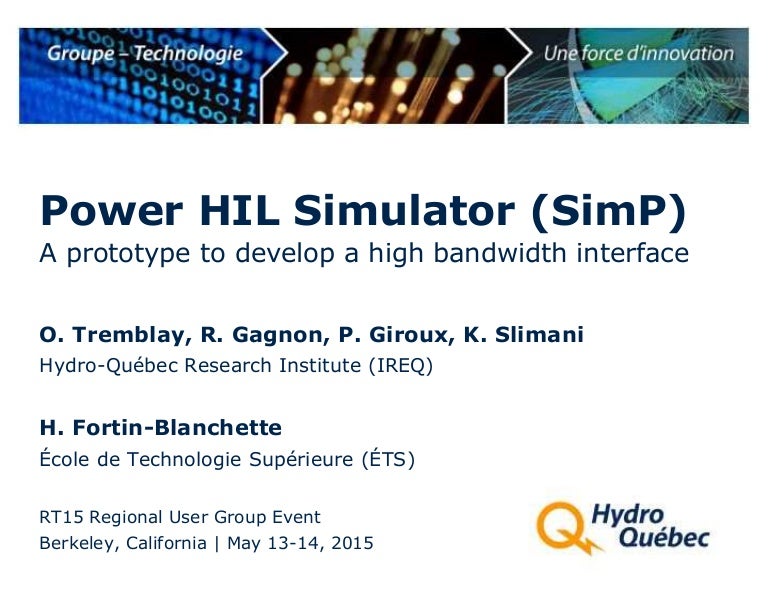 Groupe – Technologie

Une force d'innovation

Power HIL Simulator (SimP)
A prototype to develop a high bandwidth interface

O. Tremblay, R. Gagnon, P. Giroux, K. Slimani
Hydro-Québec Research Institute (IREQ)

H. Fortin-Blanchette
École de Technologie Supérieure (ÉTS)

RT15 Regional User Group Event
Berkeley, California | May 13-14, 2015

Hydro Québec